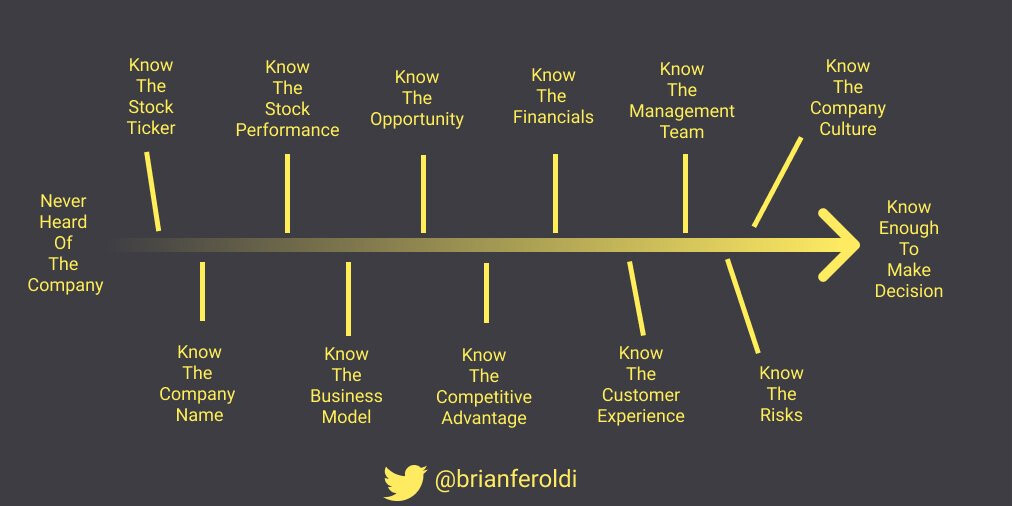 Never Heard Of The Company

Know The Stock Ticker

Know The Company Name

Know The Stock Performance

Know The Business Model

Know The Opportunity

Know The Competitive Advantage

Know The Financials

Know The Customer Experience

Know The Management Team

Know The Risks

Know The Company Culture

Know Enough To Make Decision

@brianferoldi